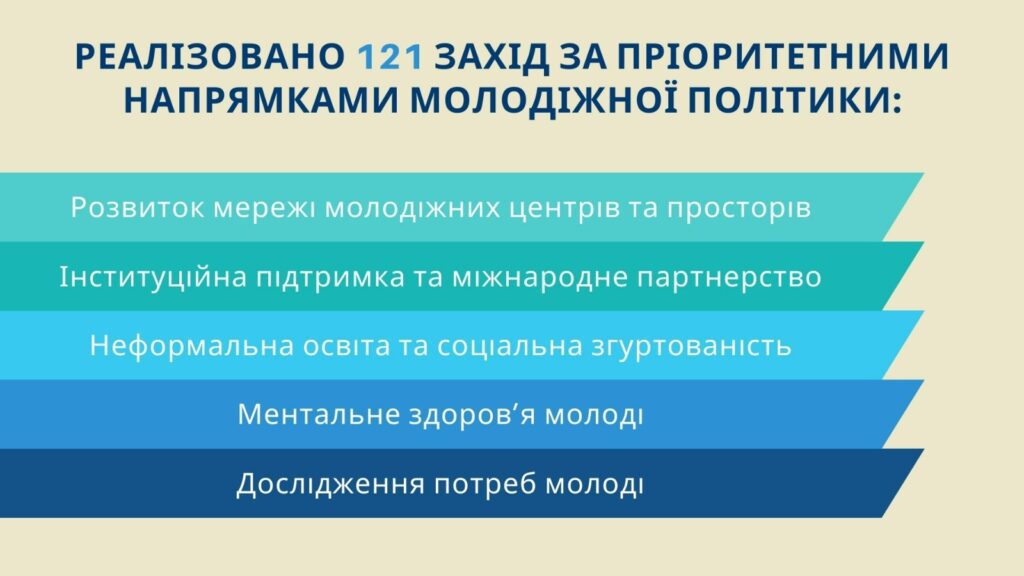 РЕАЛІЗОВАНО 121 ЗАХІД ЗА ПРІОРИТЕТНИМИ НАПРЯМКАМИ МОЛОДІЖНОЇ ПОЛІТИКИ:

Розвиток мережі молодіжних центрів та просторів

Інституційна підтримка та міжнародне партнерство

Неформальна освіта та соціальна згуртованість

Ментальне здоров’я молоді

Дослідження потреб молоді